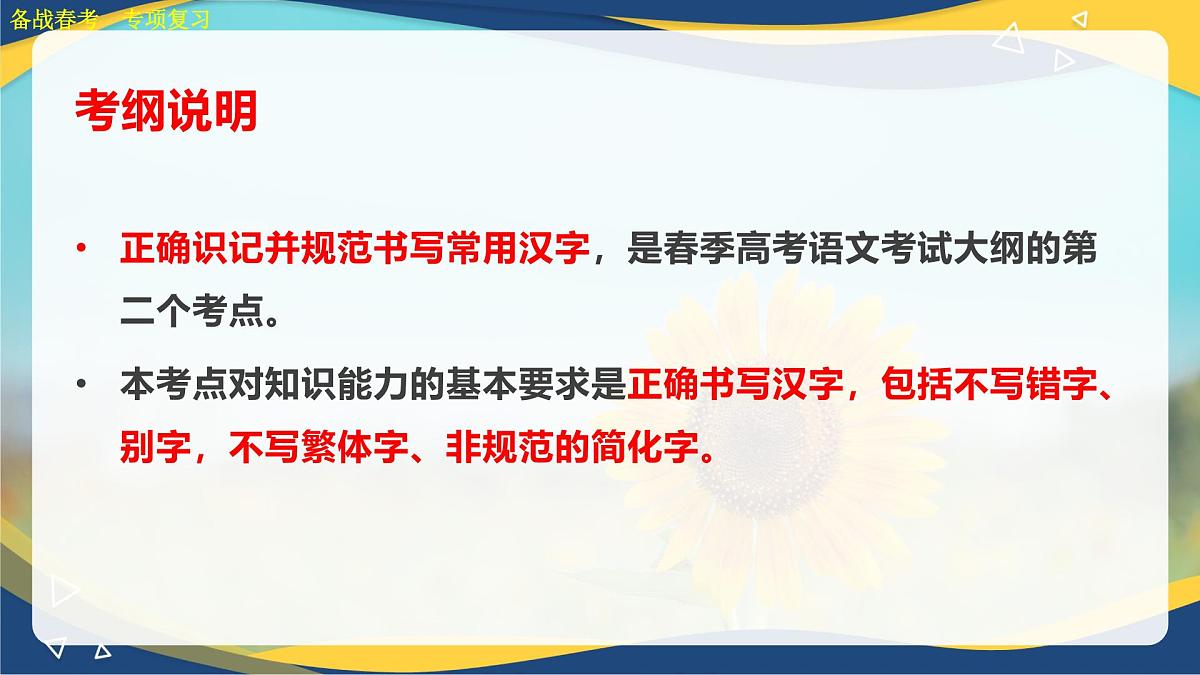 备战春考 专项复习

考纲说明

• 正确识记并规范书写常用汉字，是春季高考语文考试大纲的第二个考点。

• 本考点对知识能力的基本要求是正确书写汉字，包括不写错字、别字，不写繁体字、非规范的简化字。